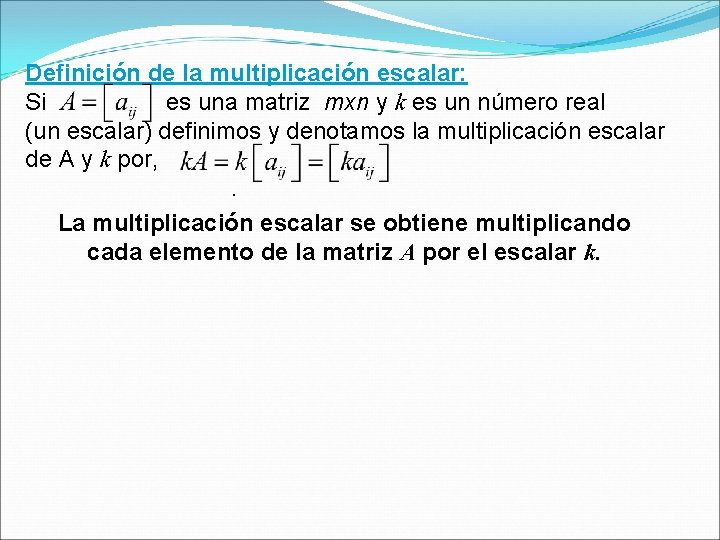 Definición de la multiplicación escalar:
Si $A = \left[ a_{ij} \right]$ es una matriz $mxn$ y $k$ es un número real (un escalar) definimos y denotamos la multiplicación escalar de A y $k$ por, $kA = k\left[ a_{ij} \right] = \left[ ka_{ij} \right]$

.

La multiplicación escalar se obtiene multiplicando cada elemento de la matriz $A$ por el escalar $k$.